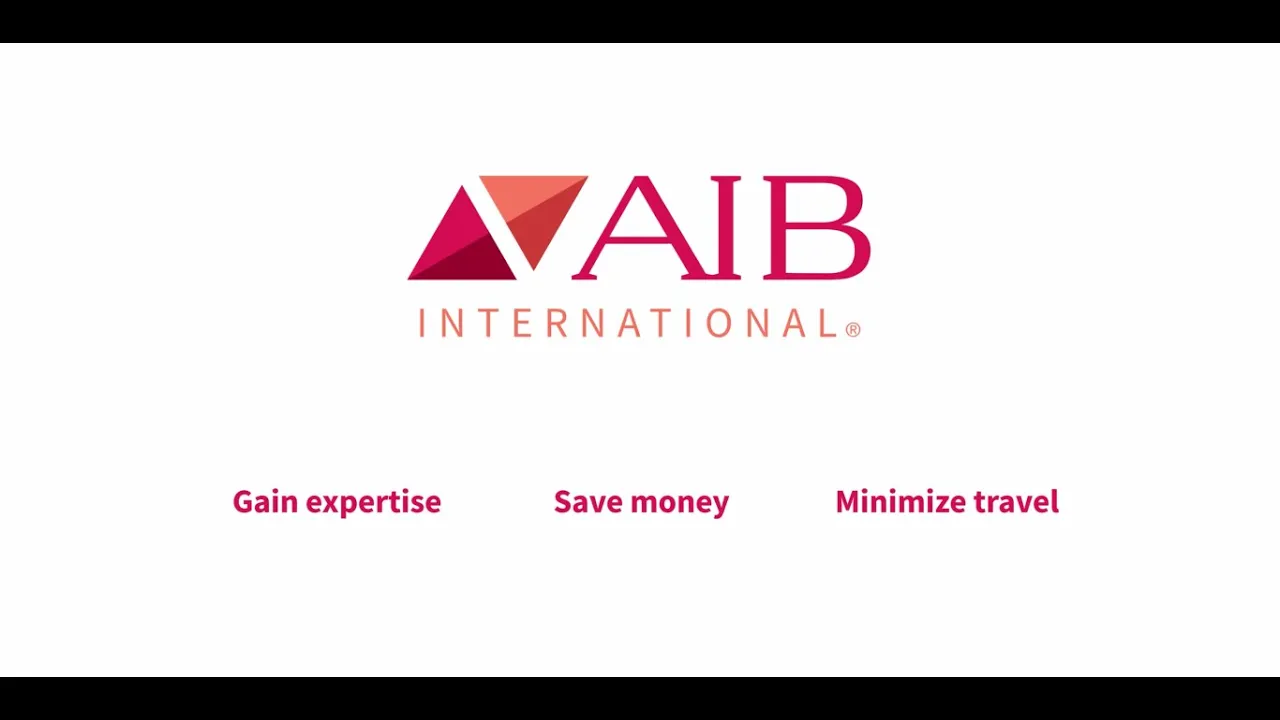 AIB
INTERNATIONAL®

Gain expertise

Save money

Minimize travel